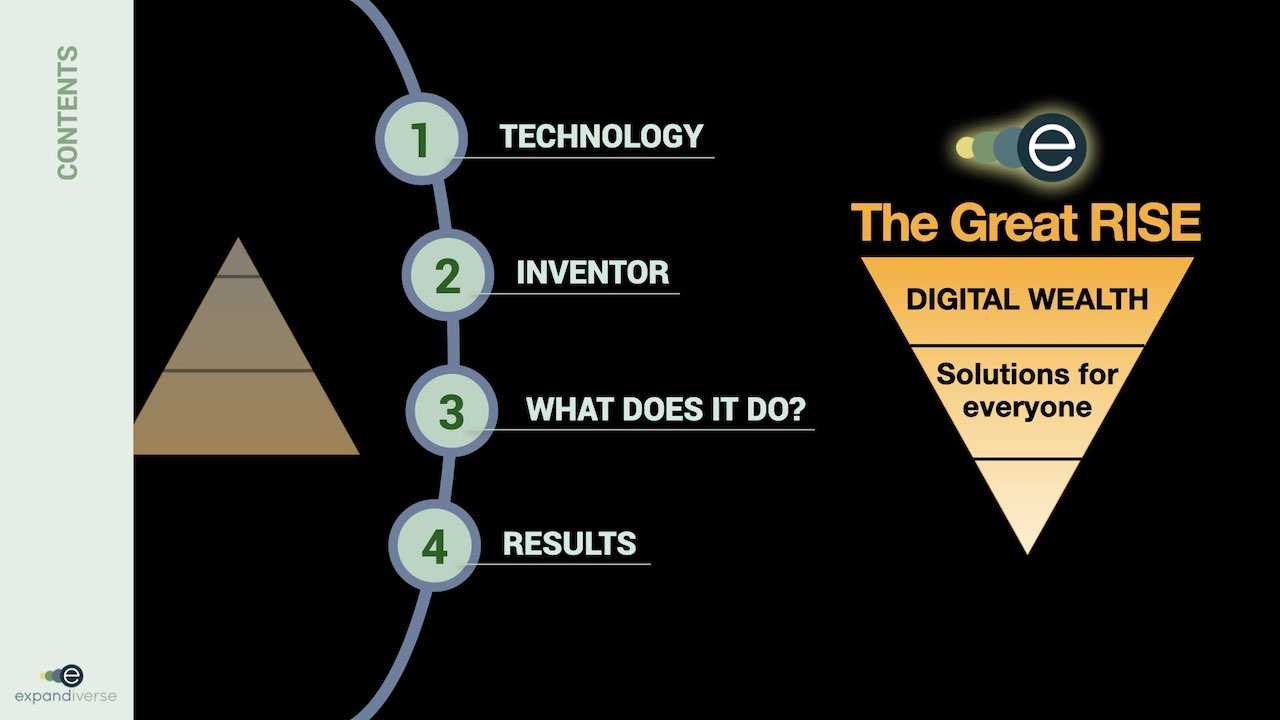 CONTENTS

1 TECHNOLOGY

2 INVENTOR

3 WHAT DOES IT DO?

4 RESULTS

e

The Great RISE

DIGITAL WEALTH

Solutions for everyone

e
expandiverse